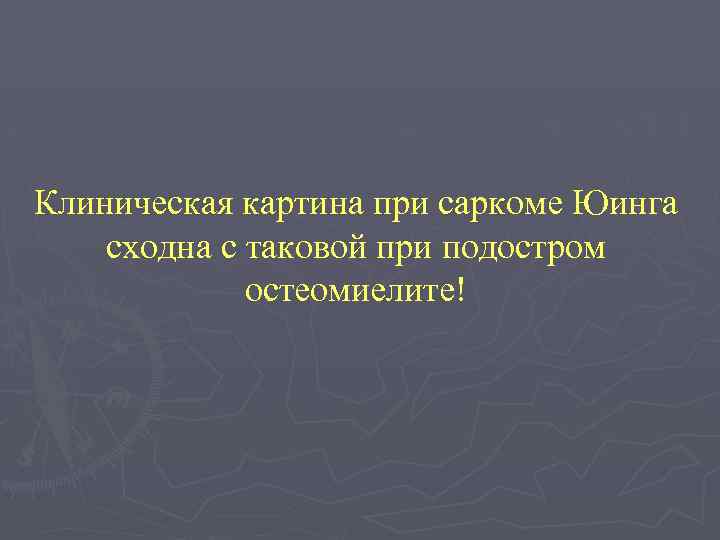 Клиническая картина при саркоме Юинга сходна с таковой при подостром остеомиелите!